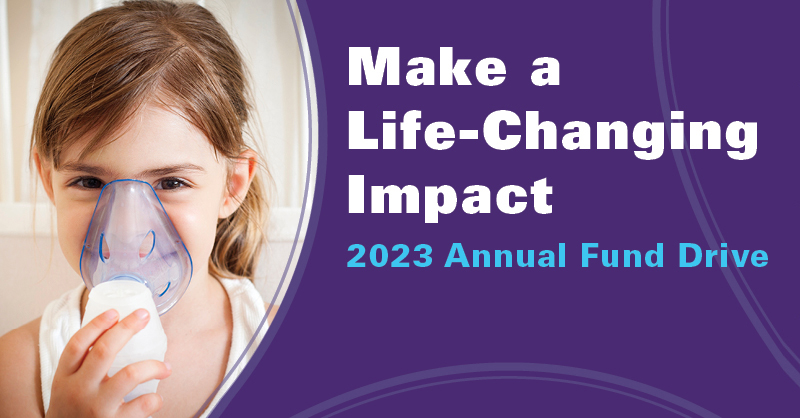 Make a Life-Changing Impact

2023 Annual Fund Drive